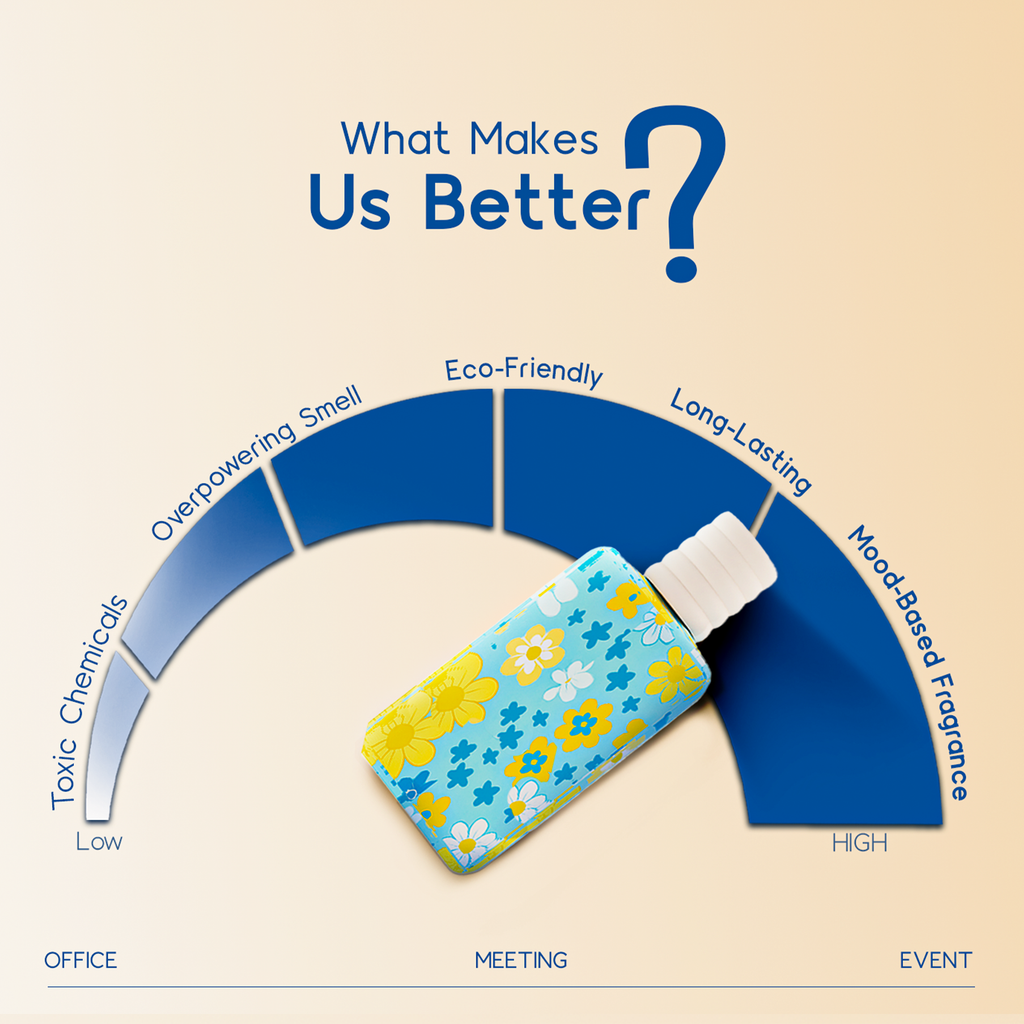 What Makes
Us Better?

Toxic Chemicals
Overpowering Smell
Eco-Friendly
Long-Lasting
Mood-Based Fragrance

Low
HIGH

OFFICE
MEETING
EVENT